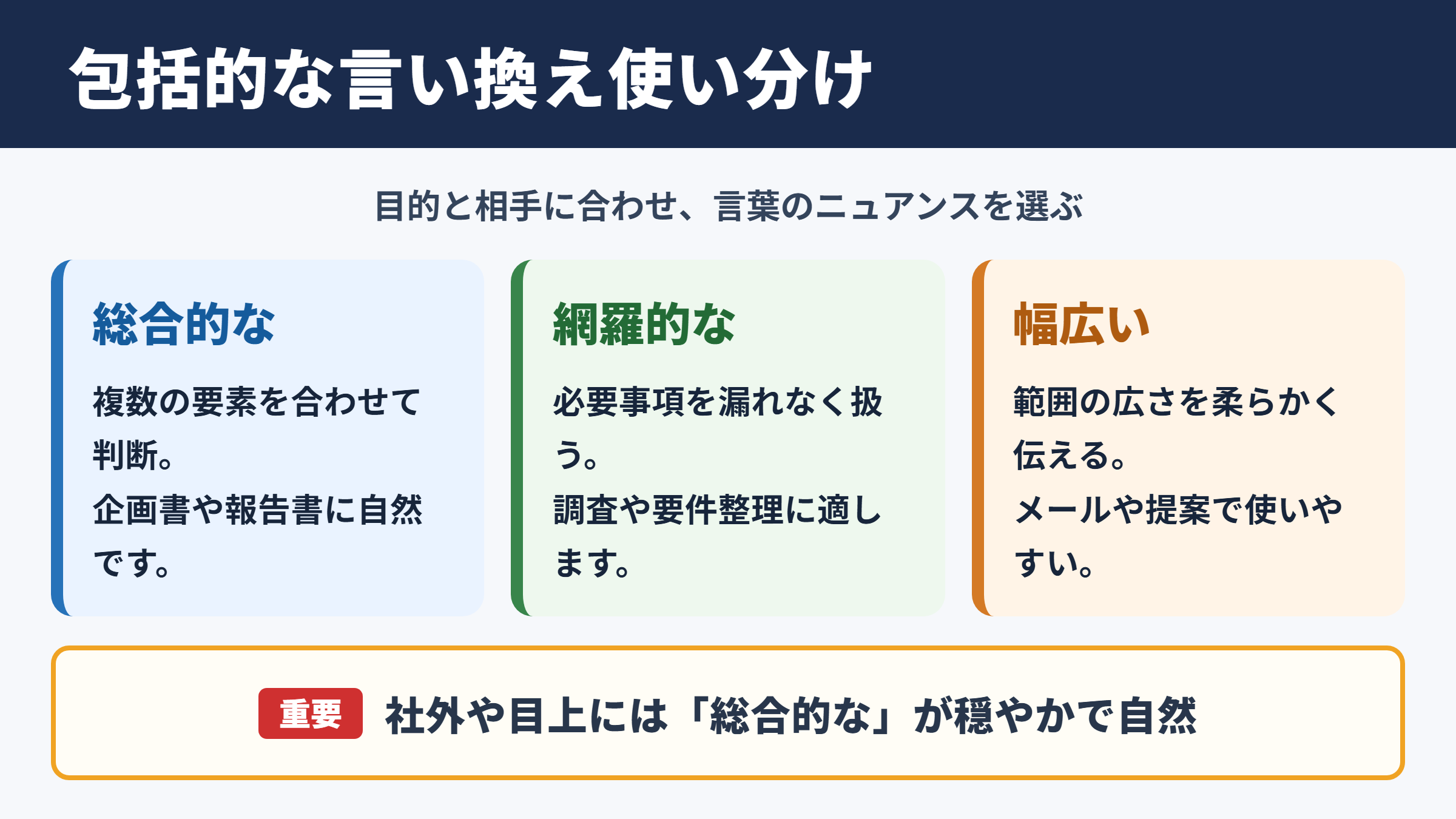 包括的な言い換え使い分け

目的と相手に合わせ、言葉のニュアンスを選ぶ

総合的な

複数の要素を合わせて判断。
企画書や報告書に自然です。

網羅的な

必要事項を漏れなく扱う。
調査や要件整理に適します。

幅広い

範囲の広さを柔らかく伝える。
メールや提案で使いやすい。

重要 社外や目上には「総合的な」が穏やかで自然